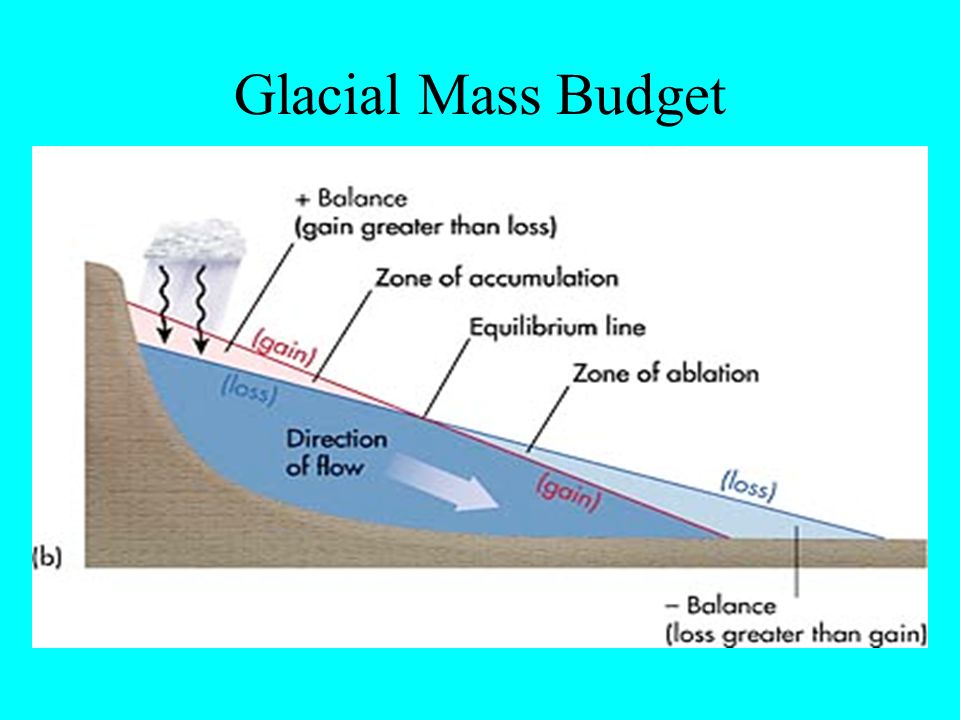 Glacial Mass Budget

+ Balance
(gain greater than loss)

Zone of accumulation

Equilibrium line

Zone of ablation

(gain)

(loss)

Direction of flow

(gain)

(loss)

(b)

– Balance
(loss greater than gain)